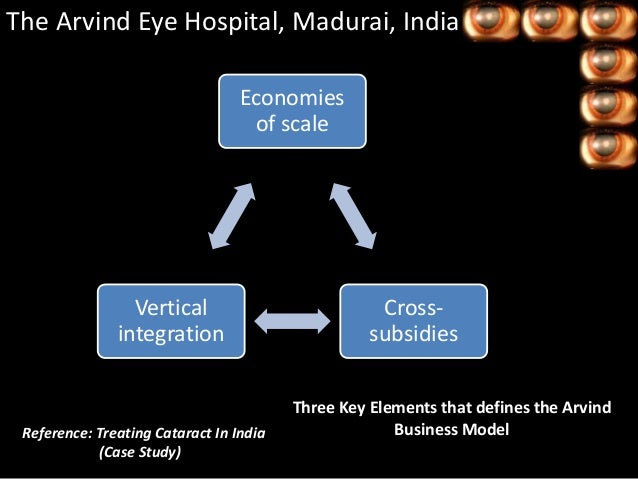 The Arvind Eye Hospital, Madurai, India

Economies of scale

Vertical integration

Cross-subsidies

Three Key Elements that defines the Arvind Business Model

Reference: Treating Cataract In India (Case Study)